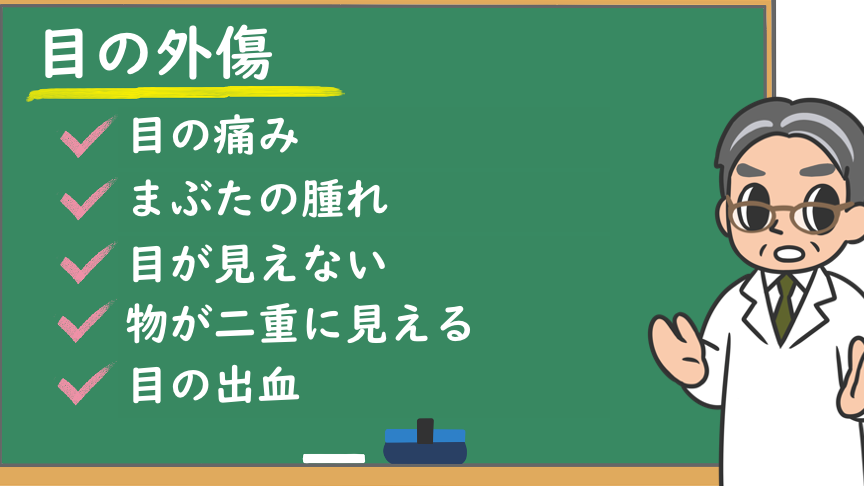 目の外傷

目の痛み

まぶたの腫れ

目が見えない

物が二重に見える

目の出血